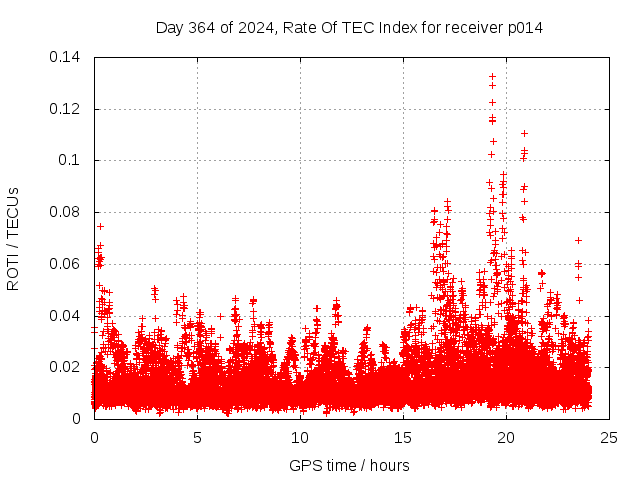 Day 364 of 2024, Rate Of TEC Index for receiver p014

ROTI / TECUs

0.14
0.12
0.1
0.08
0.06
0.04
0.02
0

0
5
10
15
20
25

GPS time / hours